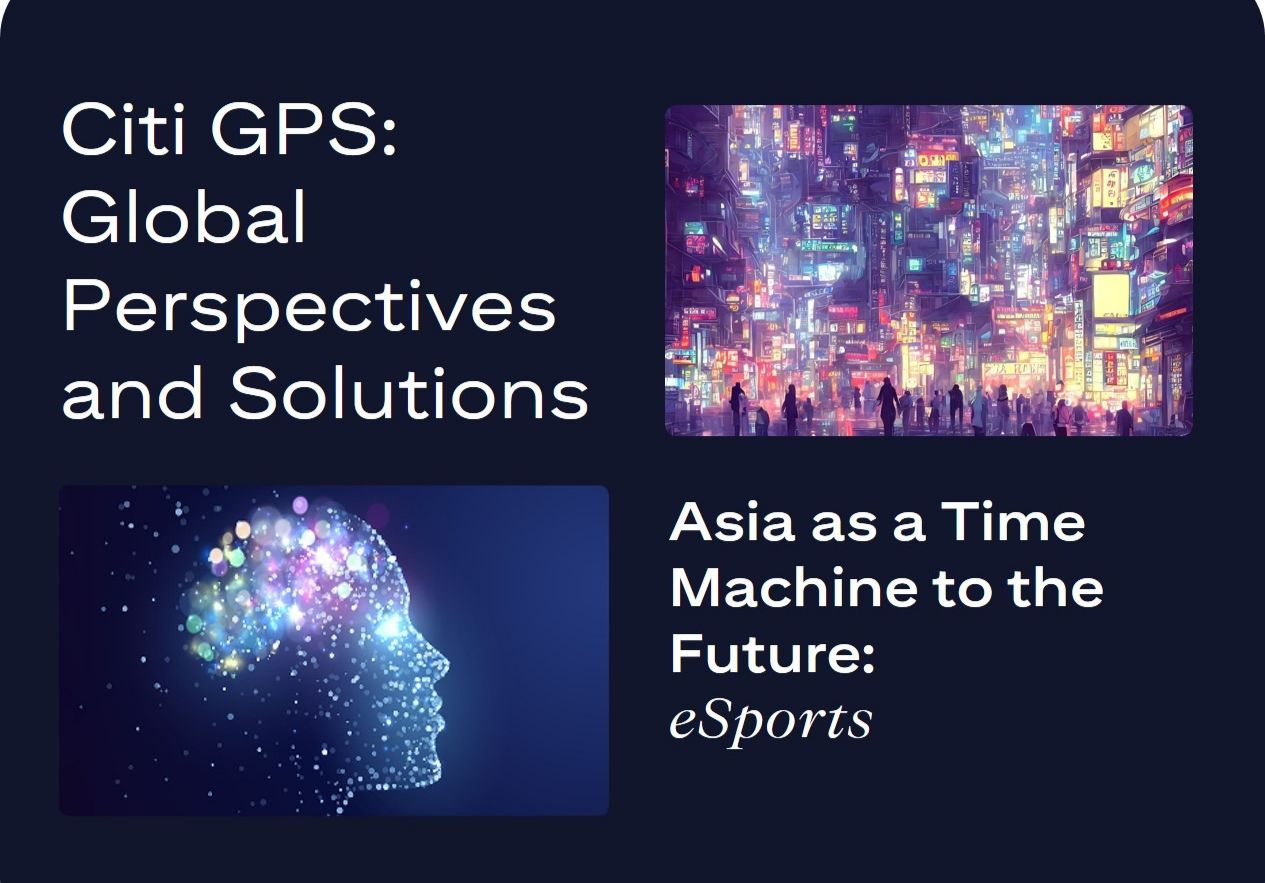 Citi GPS: Global Perspectives and Solutions

Asia as a Time Machine to the Future: eSports